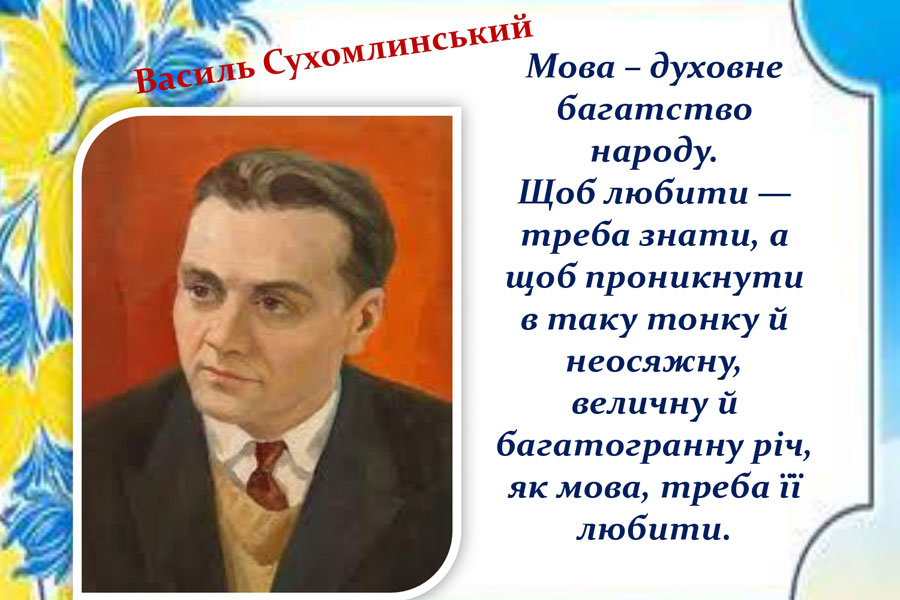 Василь Сухомлинський

Мова – духовне багатство народу. Щоб любити — треба знати, а щоб проникнути в таку тонку й неосяжну, величну й багатогранну річ, як мова, треба її любити.